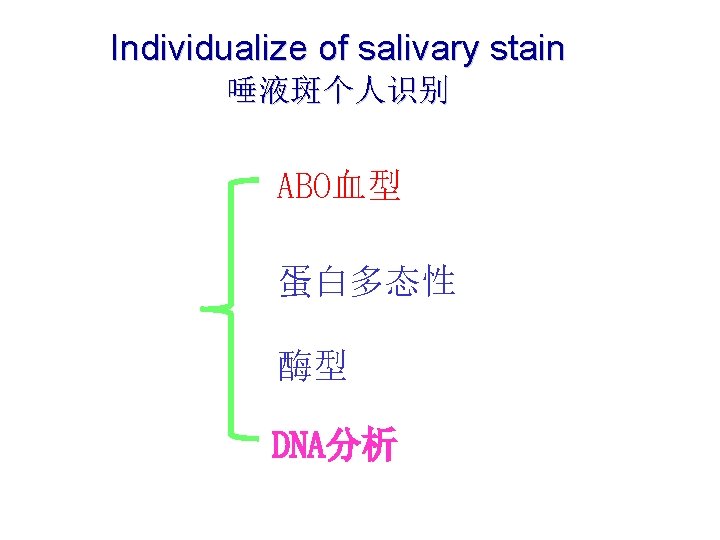 Individualize of salivary stain
唾液斑个人识别

ABO血型

蛋白多态性

酶型

DNA分析